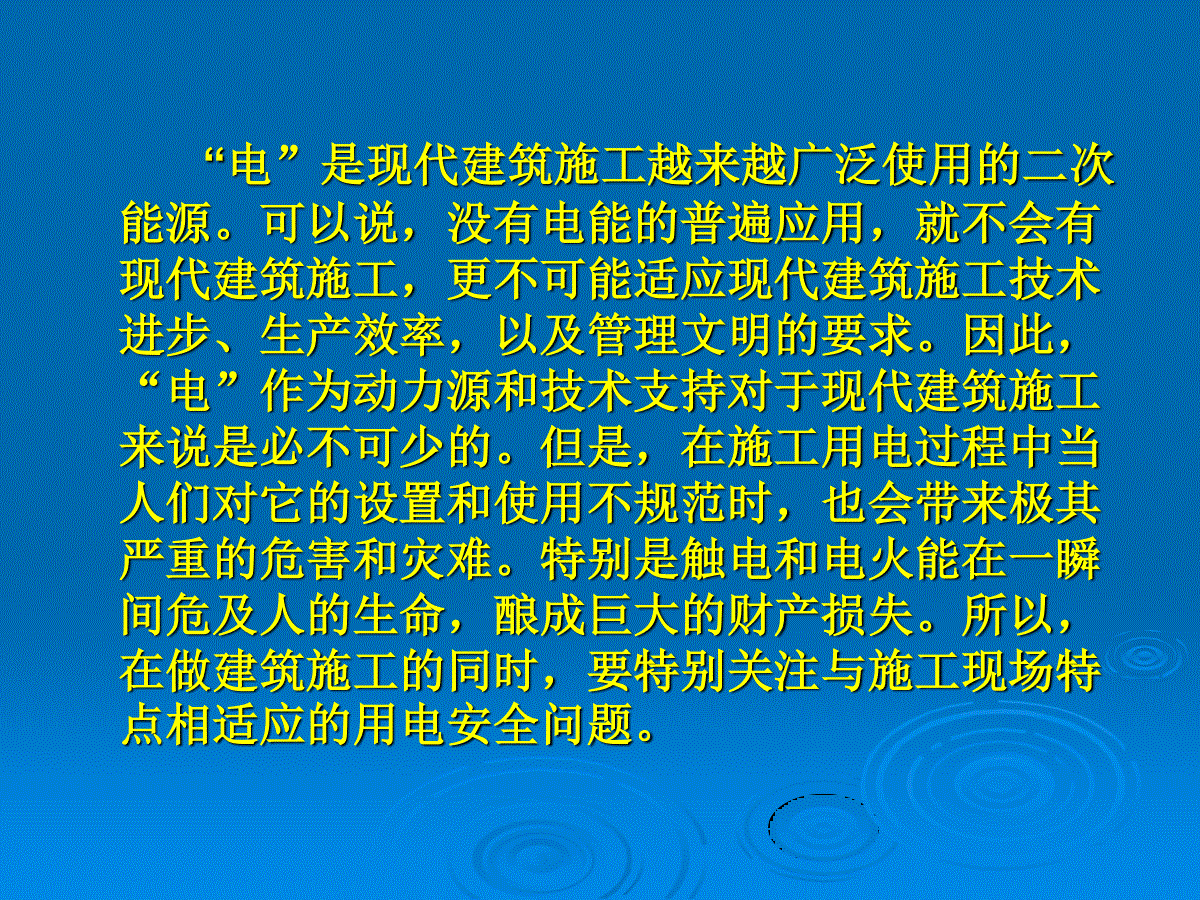 “电”是现代建筑施工越来越广泛使用的二次能源。可以说，没有电能的普遍应用，就不会有现代建筑施工，更不可能适应现代建筑施工技术进步、生产效率，以及管理文明的要求。因此，“电”作为动力源和技术支持对于现代建筑施工来说是必不可少的。但是，在施工用电过程中当人们对它的设置和使用不规范时，也会带来极其严重的危害和灾难。特别是触电和电火能在一瞬间危及人的生命，酿成巨大的财产损失。所以，在做建筑施工的同时，要特别关注与施工现场特点相适应的用电安全问题。